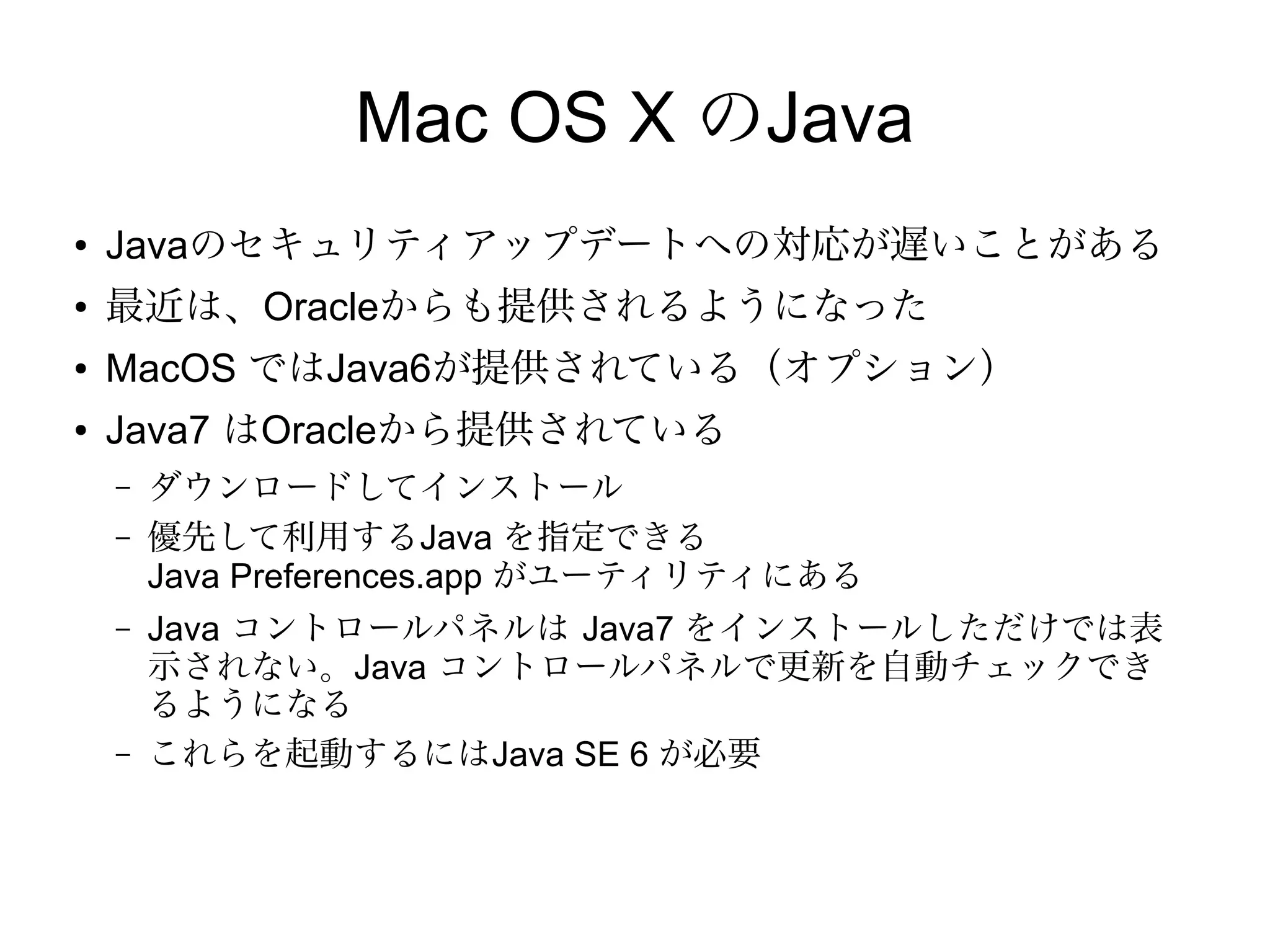 Mac OS X のJava

• Javaのセキュリティアップデートへの対応が遅いことがある
• 最近は、Oracleからも提供されるようになった
• MacOS ではJava6が提供されている（オプション）
• Java7 はOracleから提供されている
– ダウンロードしてインストール
– 優先して利用するJava を指定できる
Java Preferences.app がユーティリティにある
– Java コントロールパネルは Java7 をインストールしただけでは表示されない。Java コントロールパネルで更新を自動チェックできるようになる
– これらを起動するにはJava SE 6 が必要